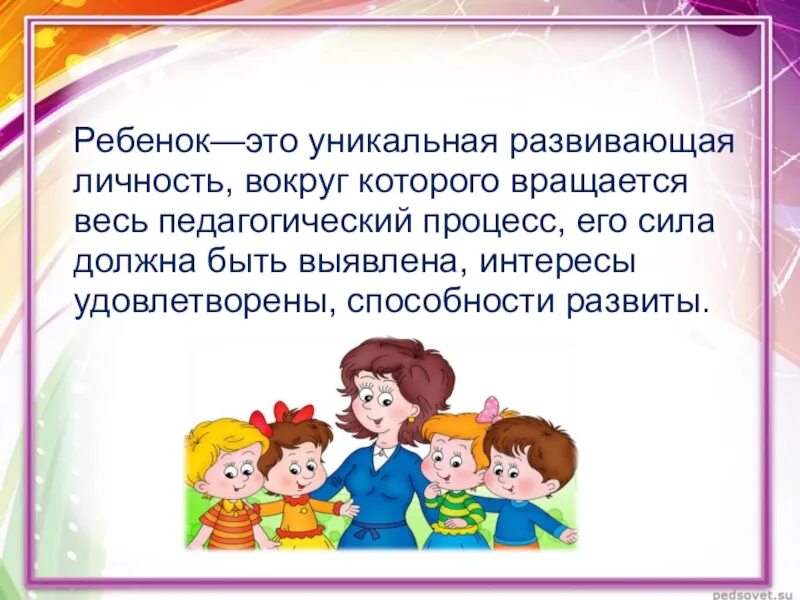 Ребенок—это уникальная развивающая личность, вокруг которого вращается весь педагогический процесс, его сила должна быть выявлена, интересы удовлетворены, способности развиты.

pedsovet.su